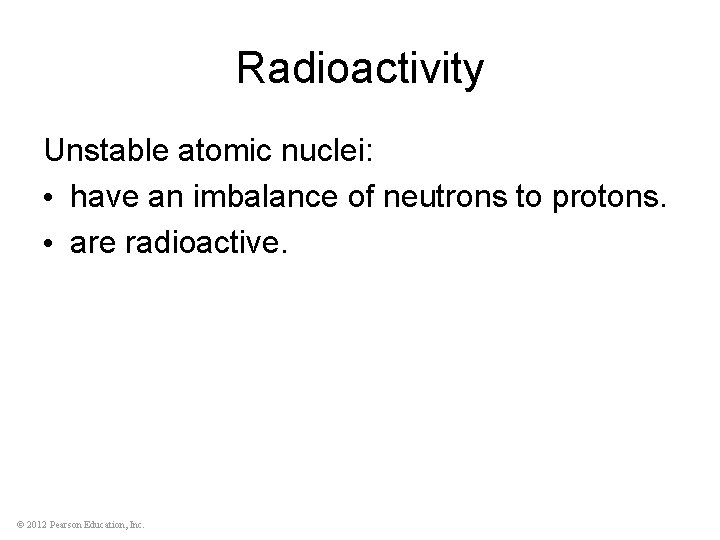 Radioactivity

Unstable atomic nuclei:

• have an imbalance of neutrons to protons.
• are radioactive.

© 2012 Pearson Education, Inc.